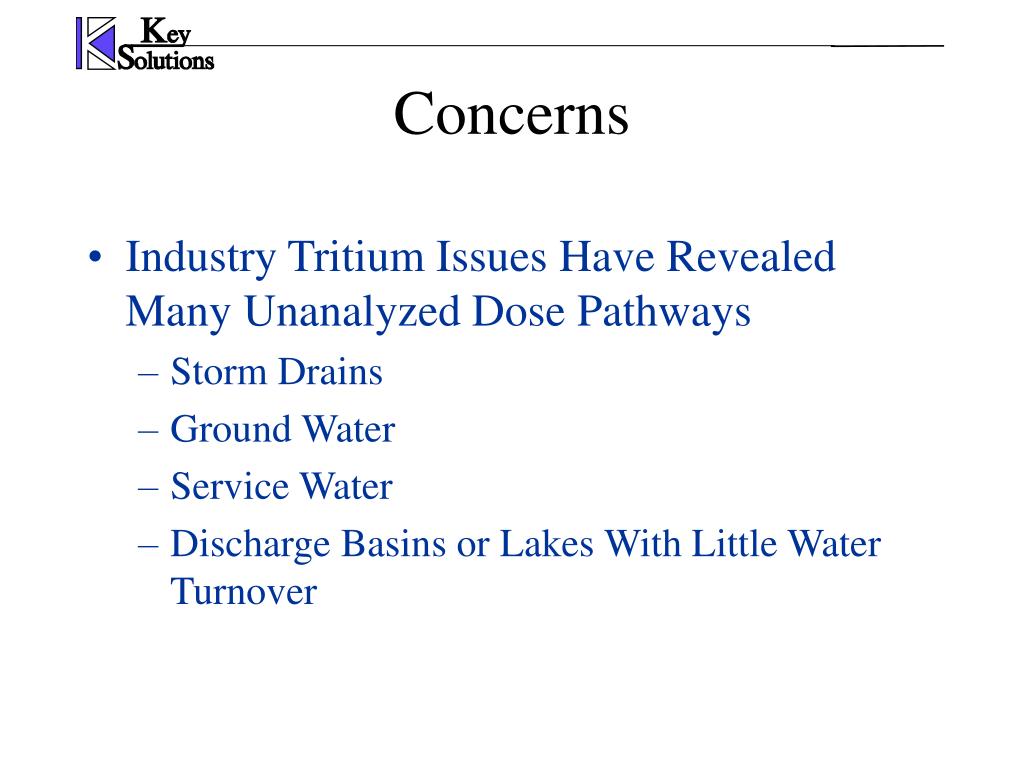 Key Solutions

Concerns

• Industry Tritium Issues Have Revealed Many Unanalyzed Dose Pathways
– Storm Drains
– Ground Water
– Service Water
– Discharge Basins or Lakes With Little Water Turnover